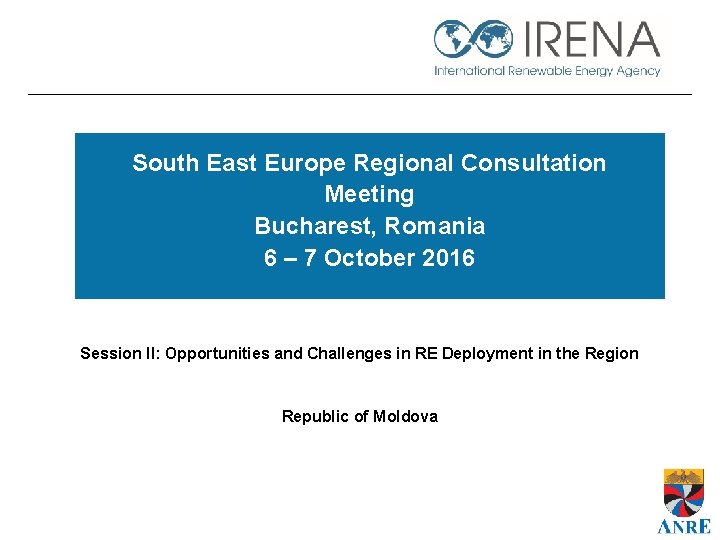 IRENA
International Renewable Energy Agency

South East Europe Regional Consultation Meeting
Bucharest, Romania
6 – 7 October 2016

Session II: Opportunities and Challenges in RE Deployment in the Region

Republic of Moldova

ANRE